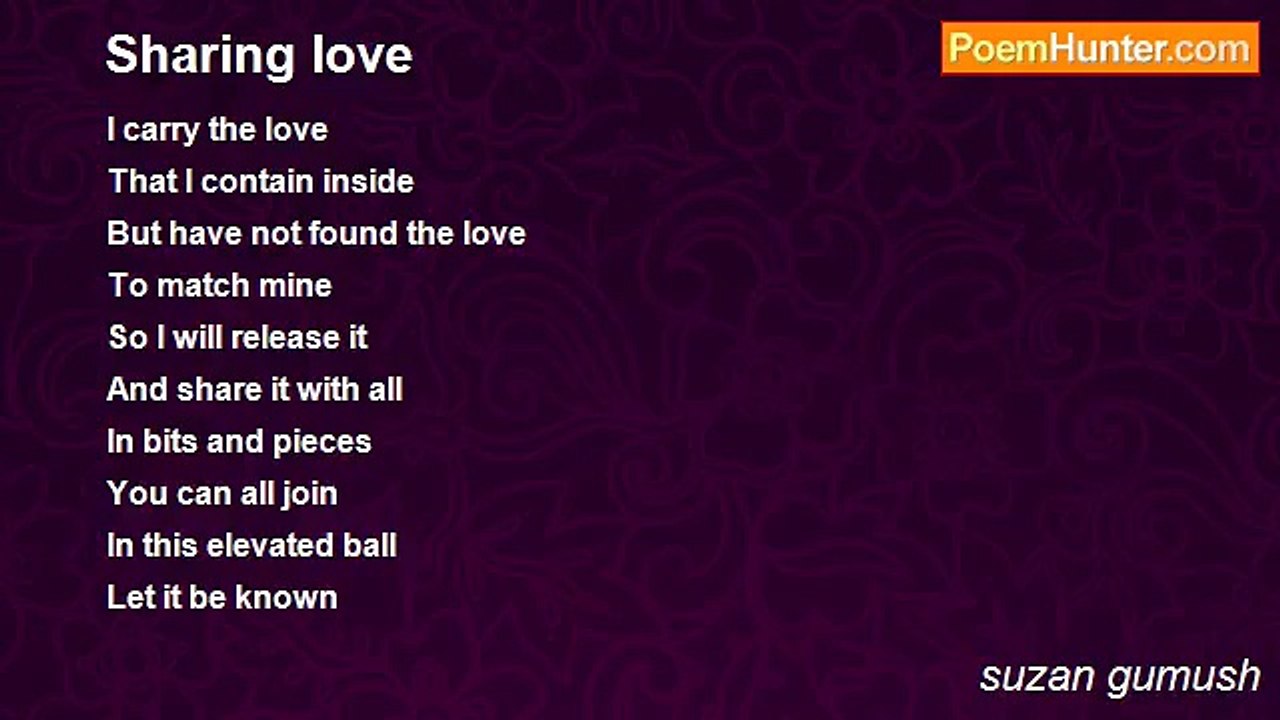 Sharing love

PoemHunter.com

I carry the love
That I contain inside
But have not found the love
To match mine
So I will release it
And share it with all
In bits and pieces
You can all join
In this elevated ball
Let it be known

suzan gumush